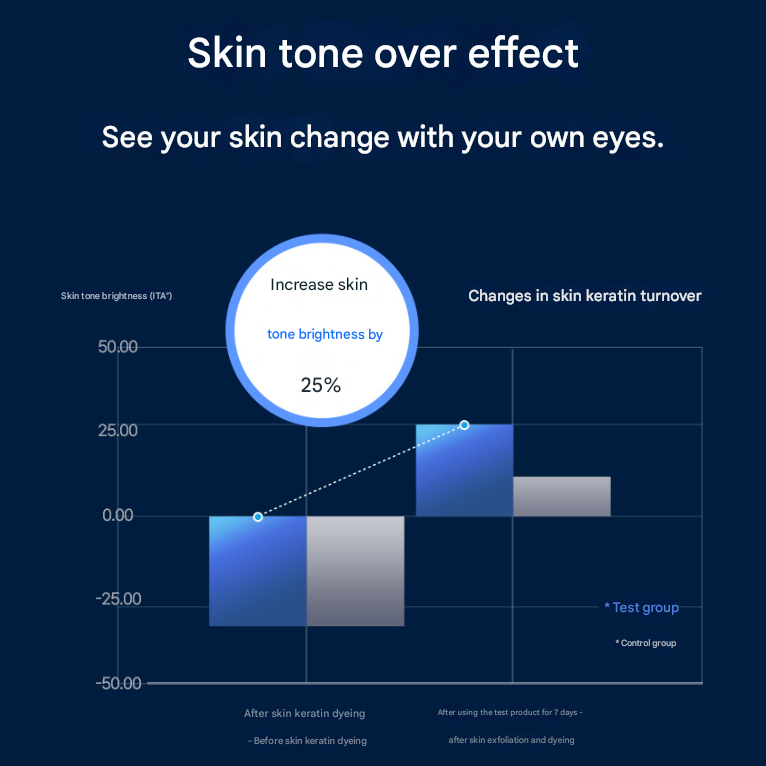 Skin tone over effect

See your skin change with your own eyes.

Skin tone brightness (ITA°)

Increase skin

tone brightness by

25%

Changes in skin keratin turnover

50.00

25.00

0.00

-25.00

-50.00

* Test group

* Control group

After skin keratin dyeing

- Before skin keratin dyeing

After using the test product for 7 days -

after skin exfoliation and dyeing